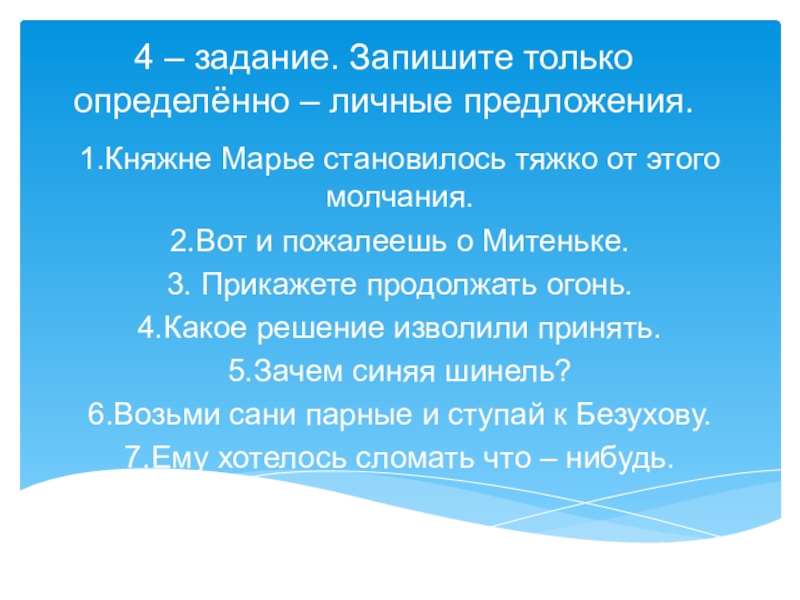 4 – задание. Запишите только определённо – личные предложения.

1.Княжне Марье становилось тяжко от этого молчания.

2.Вот и пожалеешь о Митеньке.

3. Прикажете продолжать огонь.

4.Какое решение изволили принять.

5.Зачем синяя шинель?

6.Возьми сани парные и ступай к Безухову.

7.Ему хотелось сломать что – нибудь.